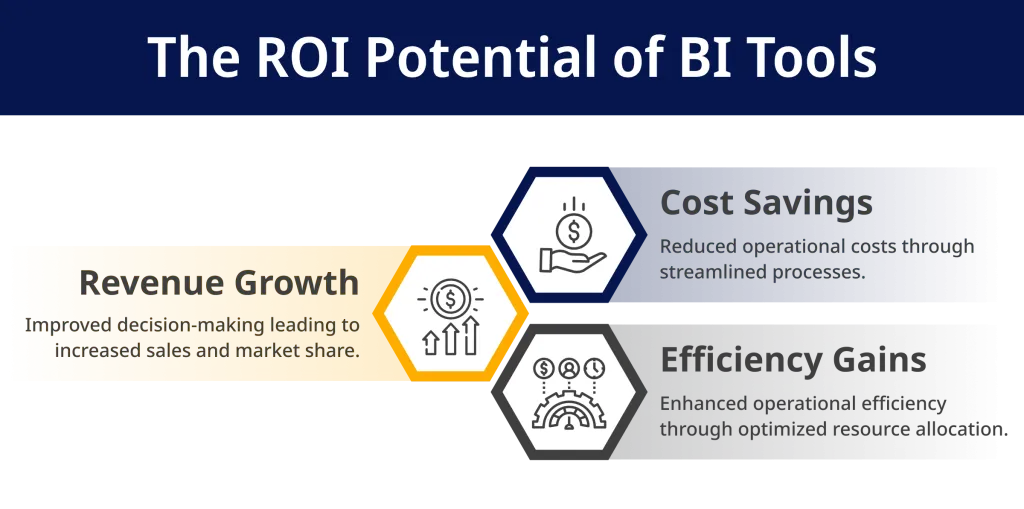 The ROI Potential of BI Tools

Cost Savings
Reduced operational costs through streamlined processes.

Revenue Growth
Improved decision-making leading to increased sales and market share.

Efficiency Gains
Enhanced operational efficiency through optimized resource allocation.